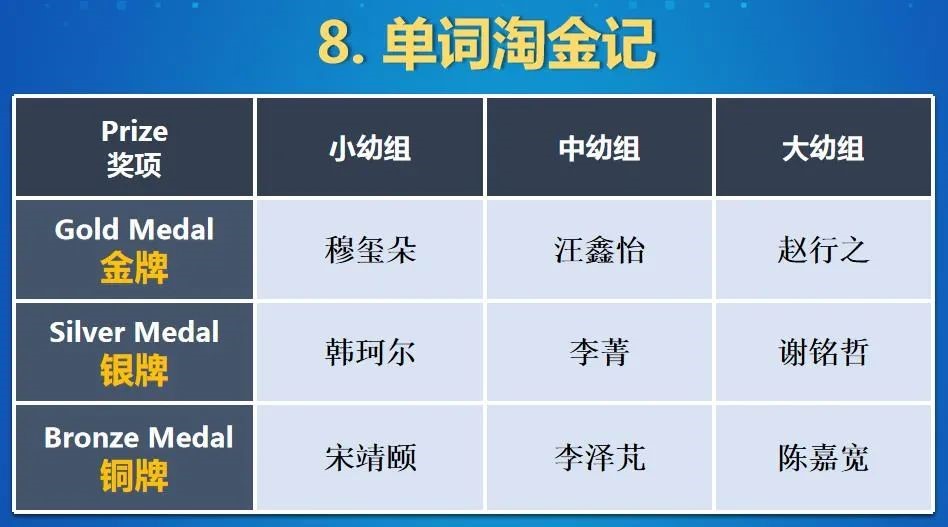 8. 单词淘金记

| Prize 奖项 | 小幼组 | 中幼组 | 大幼组 |
|---|---|---|---|
| Gold Medal 金牌 | 穆玺朵 | 汪鑫怡 | 赵行之 |
| Silver Medal 银牌 | 韩珂尔 | 李菁 | 谢铭哲 |
| Bronze Medal 铜牌 | 宋靖颐 | 李泽芃 | 陈嘉宽 |